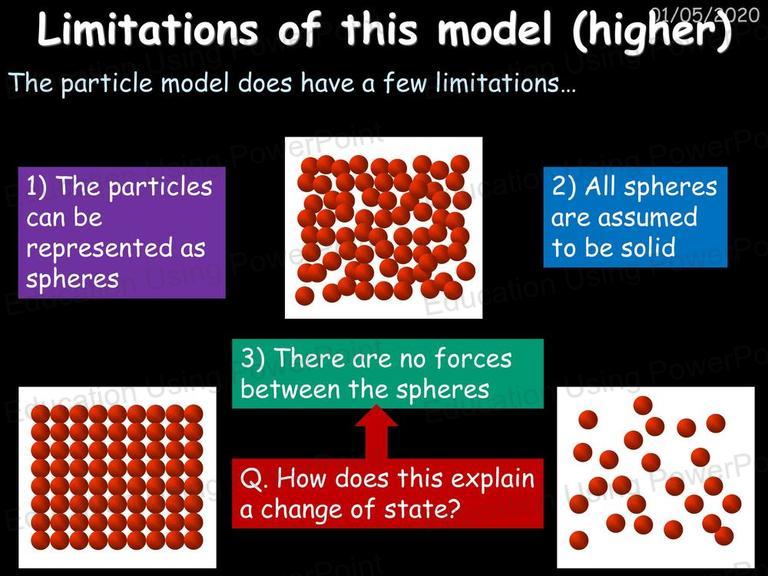 01/05/2020

Limitations of this model (higher)

The particle model does have a few limitations…

1) The particles can be represented as spheres

2) All spheres are assumed to be solid

3) There are no forces between the spheres

Q. How does this explain a change of state?

Education Using PowerPoint